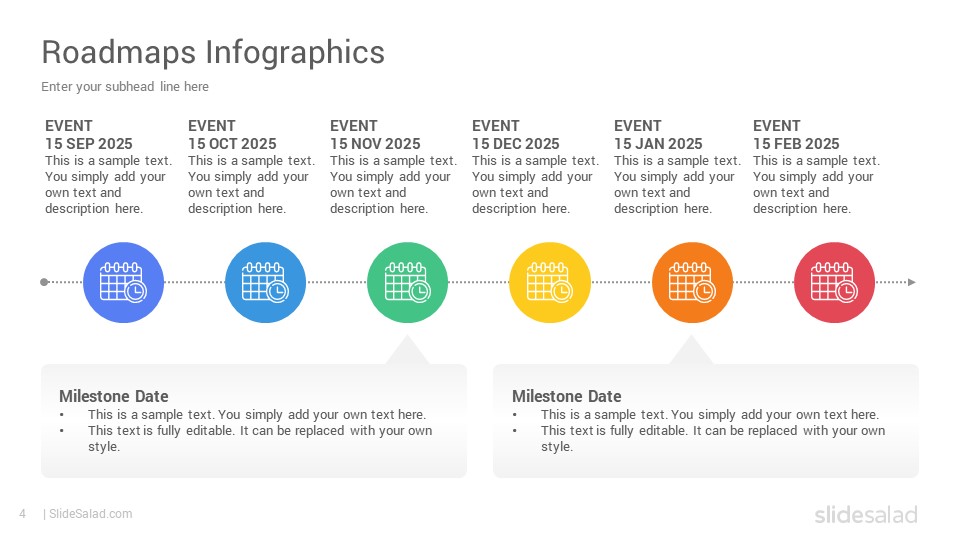 Roadmaps Infographics

Enter your subhead line here

EVENT
15 SEP 2025
This is a sample text. You simply add your own text and description here.

EVENT
15 OCT 2025
This is a sample text. You simply add your own text and description here.

EVENT
15 NOV 2025
This is a sample text. You simply add your own text and description here.

EVENT
15 DEC 2025
This is a sample text. You simply add your own text and description here.

EVENT
15 JAN 2025
This is a sample text. You simply add your own text and description here.

EVENT
15 FEB 2025
This is a sample text. You simply add your own text and description here.

Milestone Date
• This is a sample text. You simply add your own text here.
• This text is fully editable. It can be replaced with your own style.

Milestone Date
• This is a sample text. You simply add your own text here.
• This text is fully editable. It can be replaced with your own style.

4 | SlideSalad.com

slidesalad